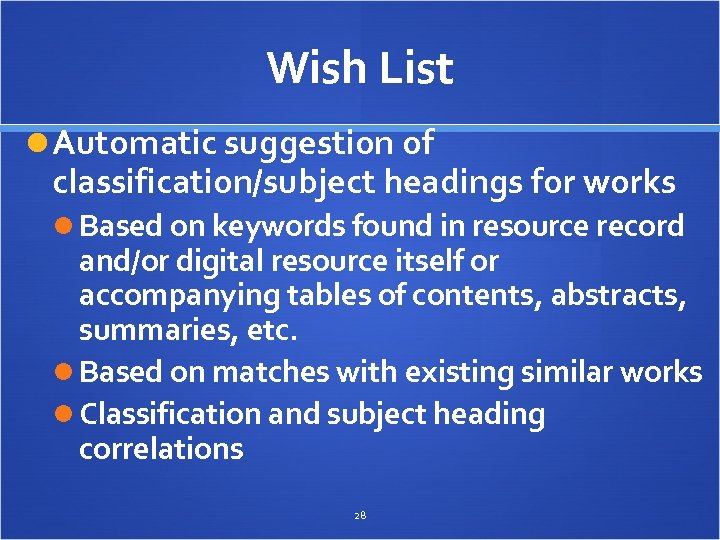 Wish List

Automatic suggestion of classification/subject headings for works

Based on keywords found in resource record and/or digital resource itself or accompanying tables of contents, abstracts, summaries, etc.

Based on matches with existing similar works

Classification and subject heading correlations

28